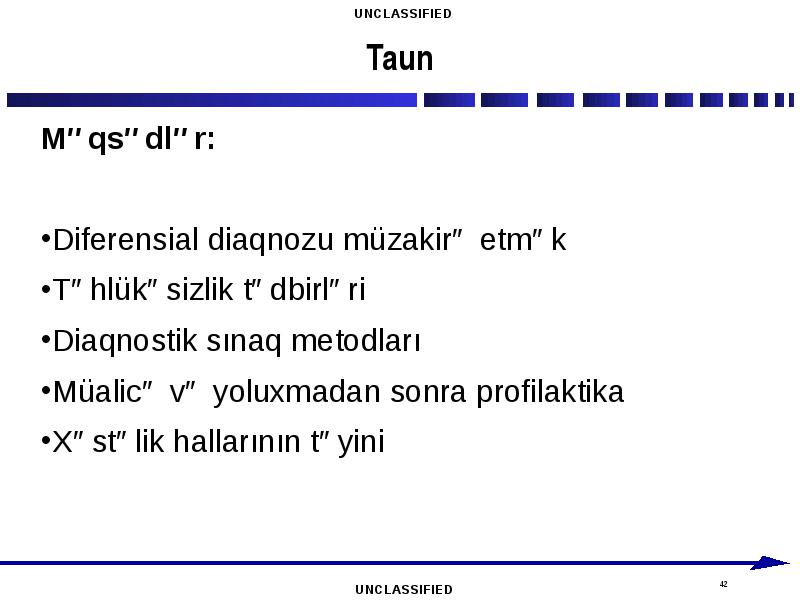 UNCLASSIFIED

Taun

M″qs″dl″r:

•Diferensial diaqnozu müzakir″ etm″k

•T″hlük″sizlik t″dbirl″ri

•Diaqnostik sınaq metodları

•Müalic″ v″ yoluxmadan sonra profilaktika

•X″st″lik hallarının t″yini

UNCLASSIFIED

42